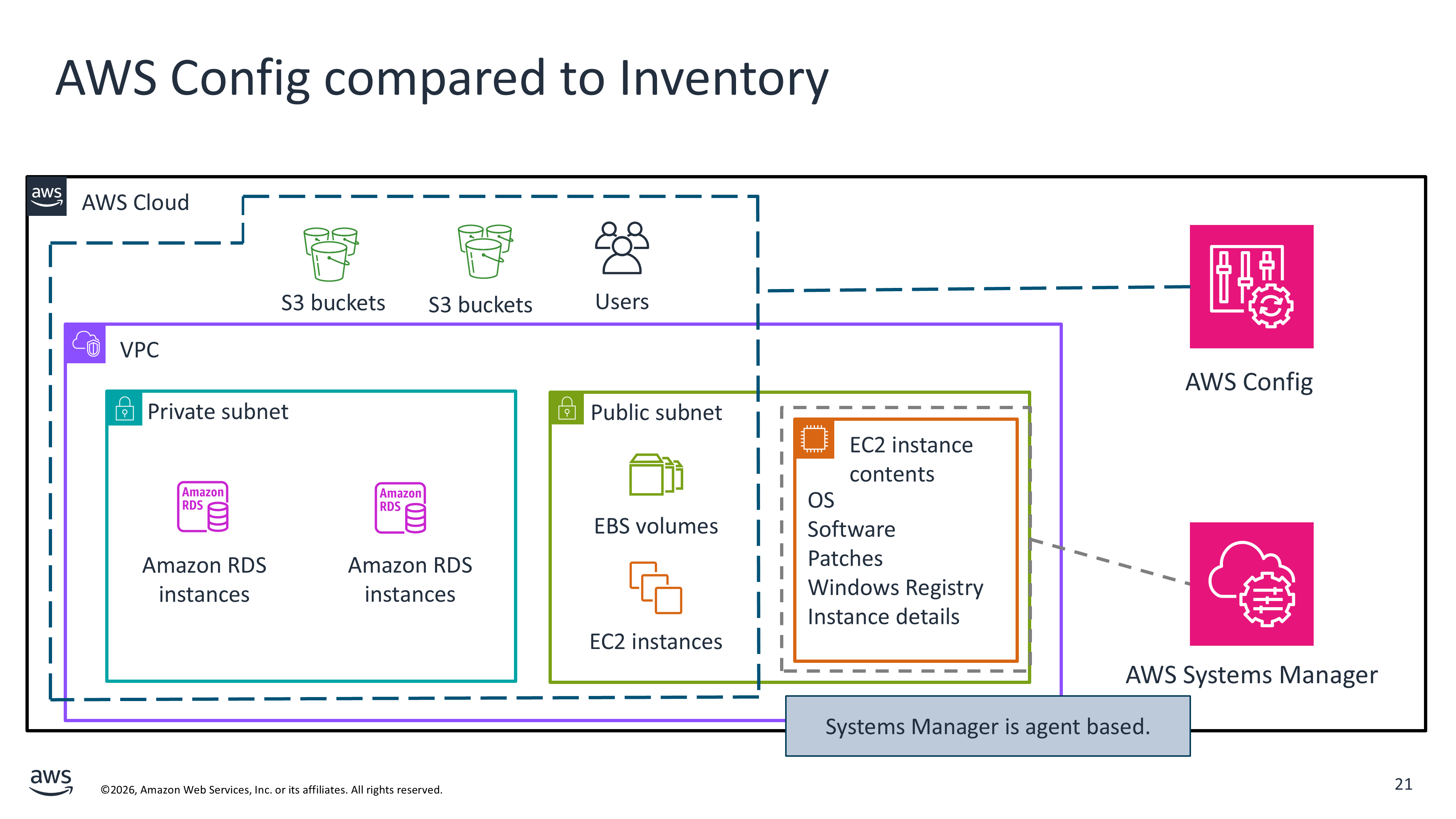 AWS Config compared to Inventory

aws

AWS Cloud

S3 buckets

S3 buckets

Users

VPC

Private subnet

Amazon RDS

Amazon RDS instances

Amazon RDS

Amazon RDS instances

Public subnet

EBS volumes

EC2 instances

EC2 instance contents

OS
Software
Patches
Windows Registry
Instance details

AWS Config

AWS Systems Manager

Systems Manager is agent based.

aws

©2026, Amazon Web Services, Inc. or its affiliates. All rights reserved.

21